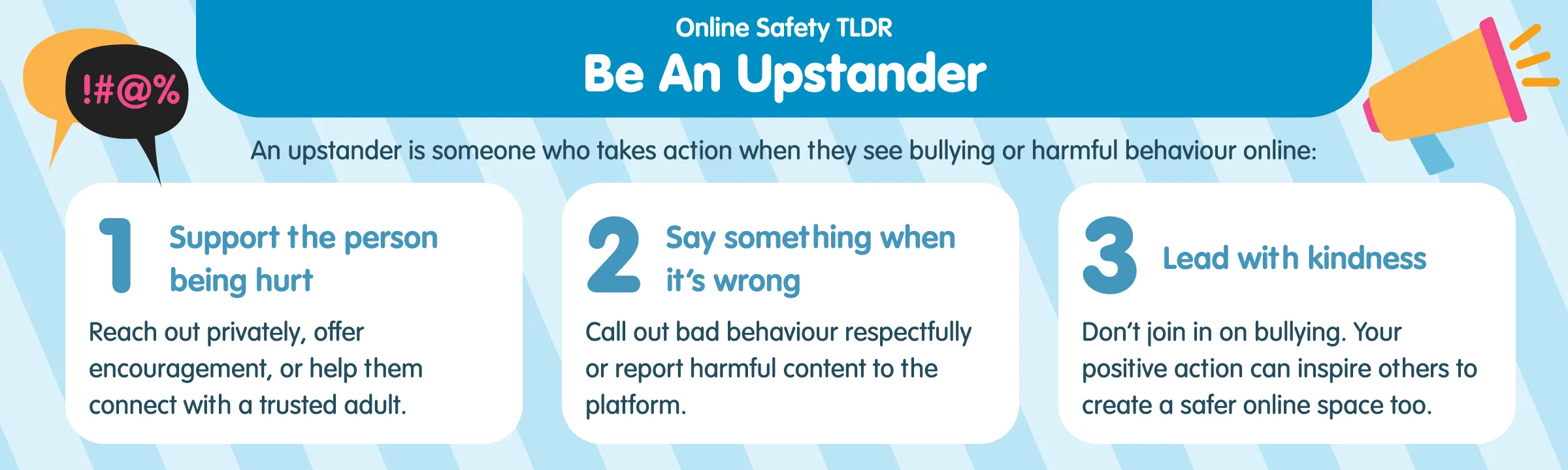 !#@%

Online Safety TLDR
Be An Upstander

An upstander is someone who takes action when they see bullying or harmful behaviour online:

1 Support the person being hurt

Reach out privately, offer encouragement, or help them connect with a trusted adult.

2 Say something when it's wrong

Call out bad behaviour respectfully or report harmful content to the platform.

3 Lead with kindness

Don't join in on bullying. Your positive action can inspire others to create a safer online space too.